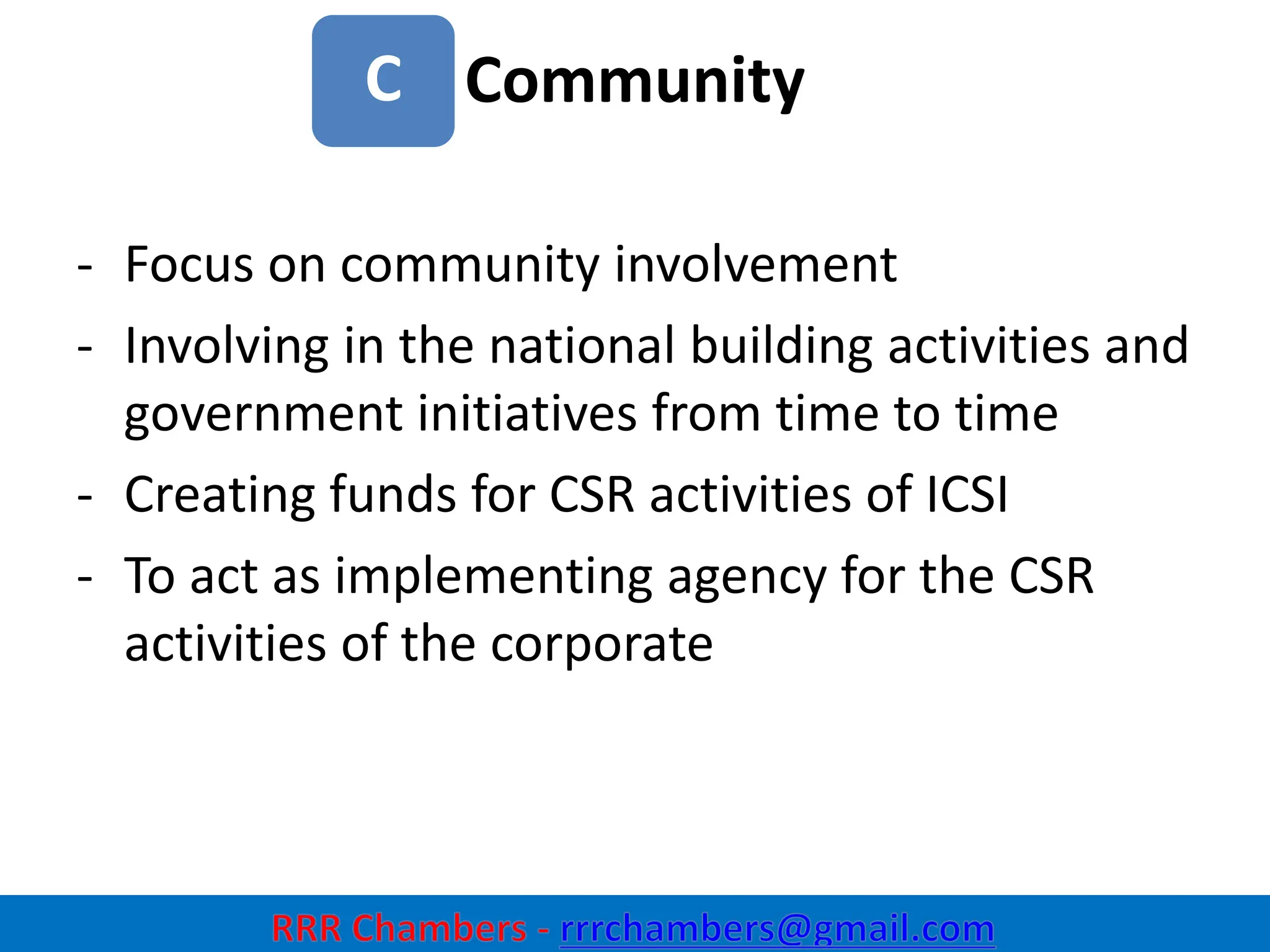 C Community

- Focus on community involvement
- Involving in the national building activities and government initiatives from time to time
- Creating funds for CSR activities of ICSI
- To act as implementing agency for the CSR activities of the corporate

RRR Chambers - rrrchambers@gmail.com